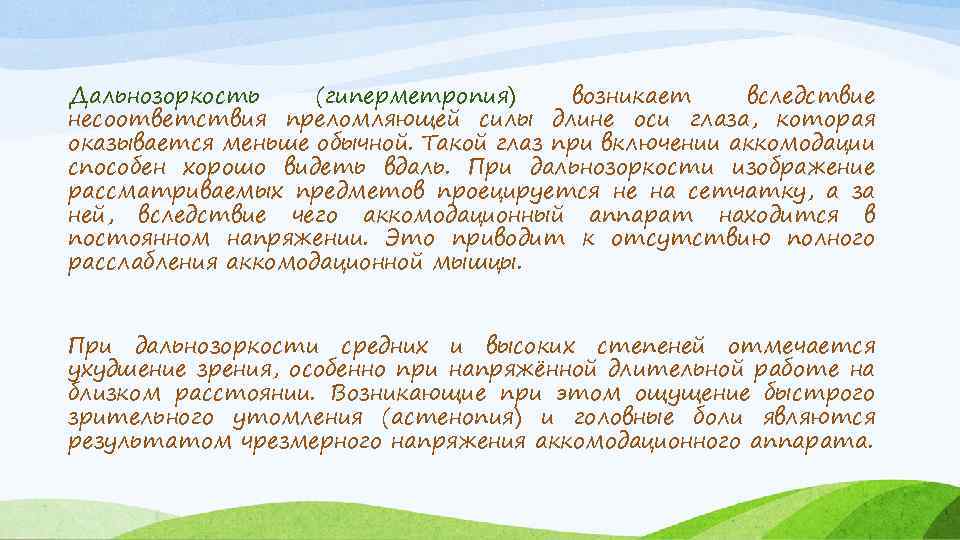 Дальнозоркость (гиперметропия) возникает вследствие несоответствия преломляющей силы длине оси глаза, которая оказывается меньше обычной. Такой глаз при включении аккомодации способен хорошо видеть вдаль. При дальнозоркости изображение рассматриваемых предметов проецируется не на сетчатку, а за ней, вследствие чего аккомодационный аппарат находится в постоянном напряжении. Это приводит к отсутствию полного расслабления аккомодационной мышцы.

При дальнозоркости средних и высоких степеней отмечается ухудшение зрения, особенно при напряжённой длительной работе на близком расстоянии. Возникающие при этом ощущение быстрого зрительного утомления (астенопия) и головные боли являются результатом чрезмерного напряжения аккомодационного аппарата.